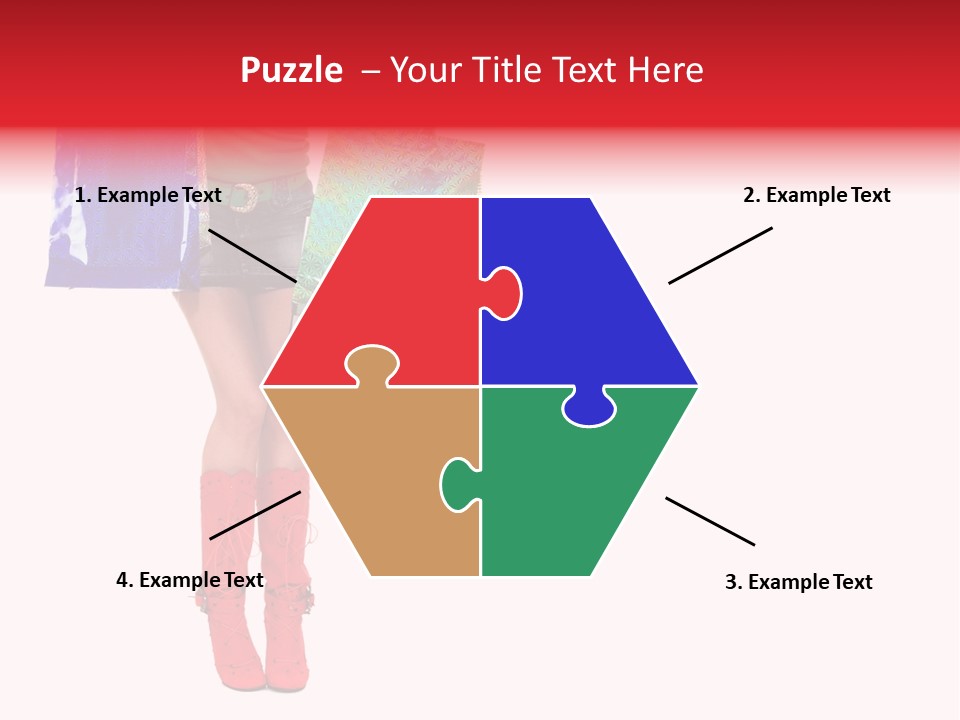 Puzzle – Your Title Text Here

1. Example Text

2. Example Text

4. Example Text

3. Example Text